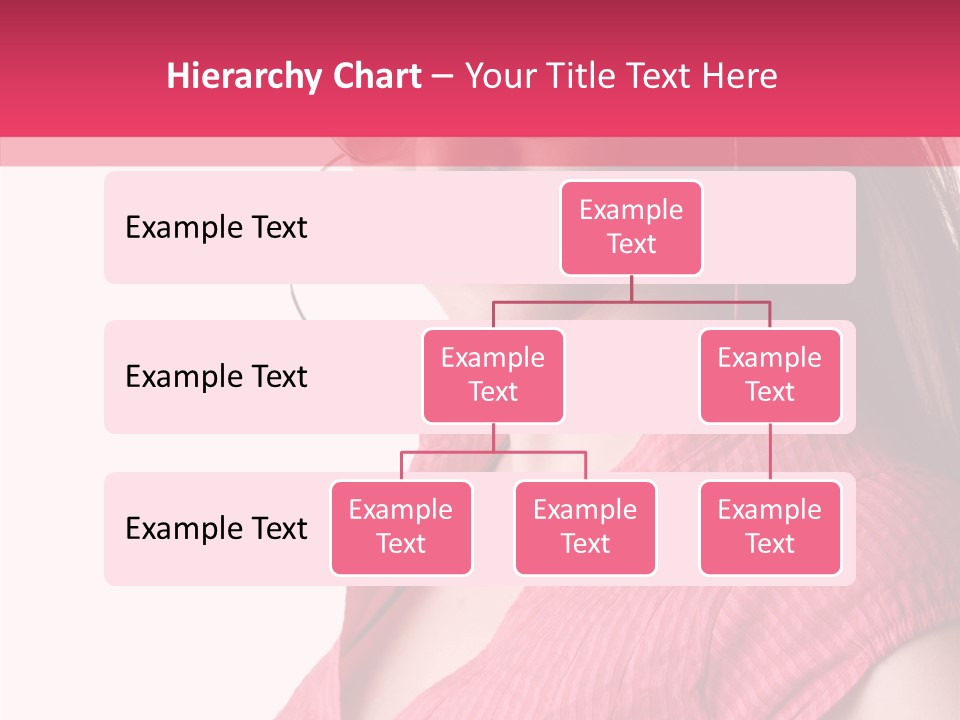 Hierarchy Chart – Your Title Text Here

Example Text

Example Text

Example Text

Example Text

Example Text

Example Text

Example Text

Example Text

Example Text